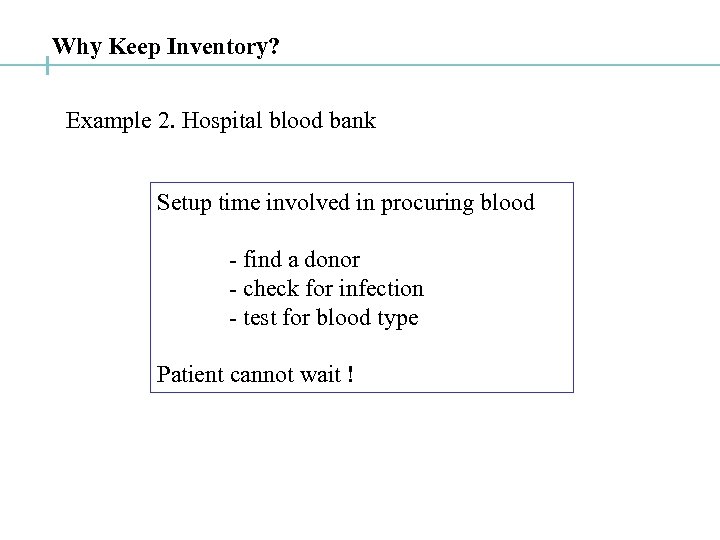 Why Keep Inventory?

Example 2. Hospital blood bank

Setup time involved in procuring blood

- find a donor
- check for infection
- test for blood type

Patient cannot wait !